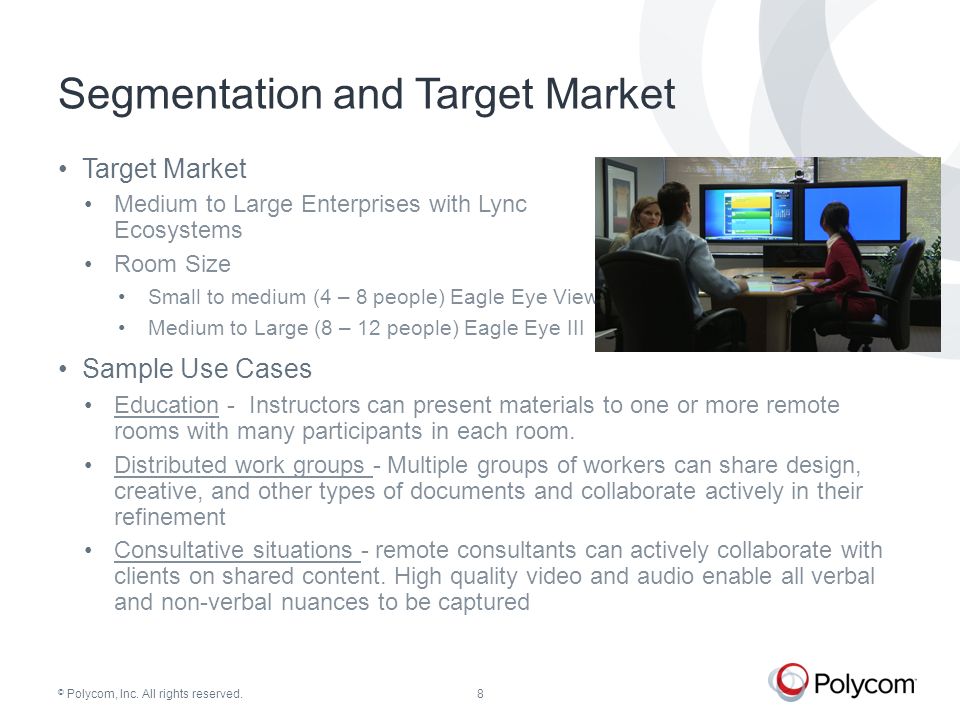 Segmentation and Target Market

• Target Market
  • Medium to Large Enterprises with Lync Ecosystems
  • Room Size
    • Small to medium (4 – 8 people) Eagle Eye View
    • Medium to Large (8 – 12 people) Eagle Eye III

• Sample Use Cases
  • Education - Instructors can present materials to one or more remote rooms with many participants in each room.
  • Distributed work groups - Multiple groups of workers can share design, creative, and other types of documents and collaborate actively in their refinement
  • Consultative situations - remote consultants can actively collaborate with clients on shared content. High quality video and audio enable all verbal and non-verbal nuances to be captured

© Polycom, Inc. All rights reserved.

8

Polycom